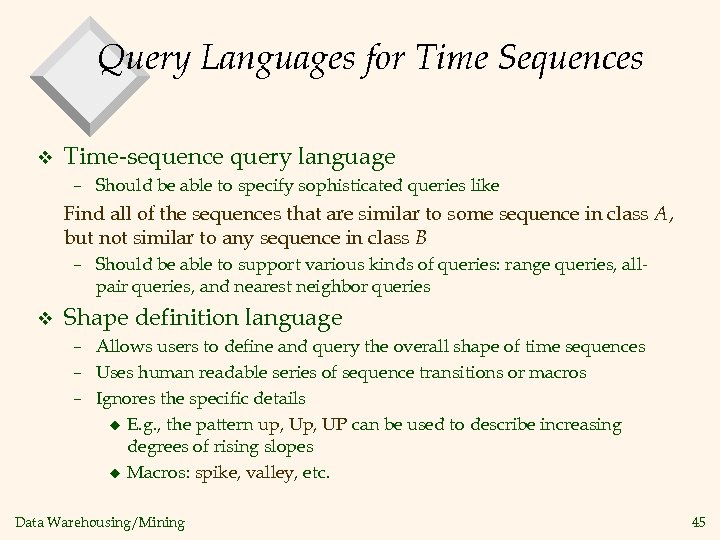 Query Languages for Time Sequences

❖ Time-sequence query language

– Should be able to specify sophisticated queries like

Find all of the sequences that are similar to some sequence in class $A$, but not similar to any sequence in class $B$

– Should be able to support various kinds of queries: range queries, all-pair queries, and nearest neighbor queries

❖ Shape definition language

– Allows users to define and query the overall shape of time sequences

– Uses human readable series of sequence transitions or macros

– Ignores the specific details

◆ E.g., the pattern up, Up, UP can be used to describe increasing degrees of rising slopes

◆ Macros: spike, valley, etc.

Data Warehousing/Mining

45